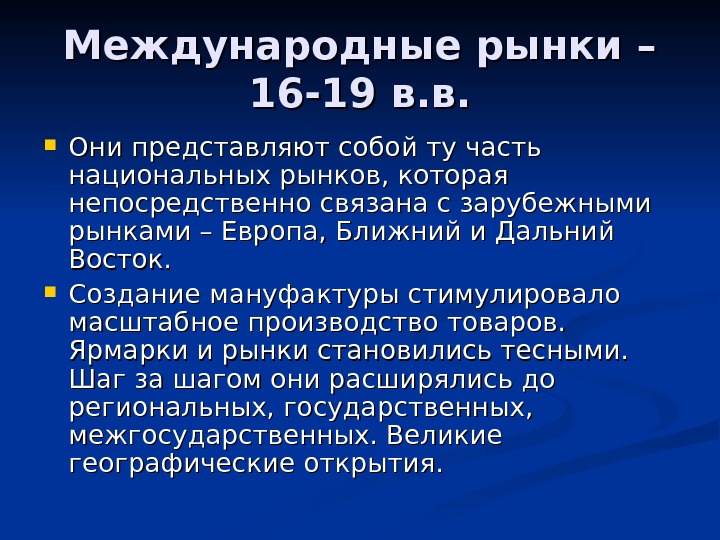 Международные рынки – 16-19 в.в.

Они представляют собой ту часть национальных рынков, которая непосредственно связана с зарубежными рынками – Европа, Ближний и Дальний Восток.

Создание мануфактуры стимулировало масштабное производство товаров. Ярмарки и рынки становились тесными. Шаг за шагом они расширялись до региональных, государственных, межгосударственных. Великие географические открытия.